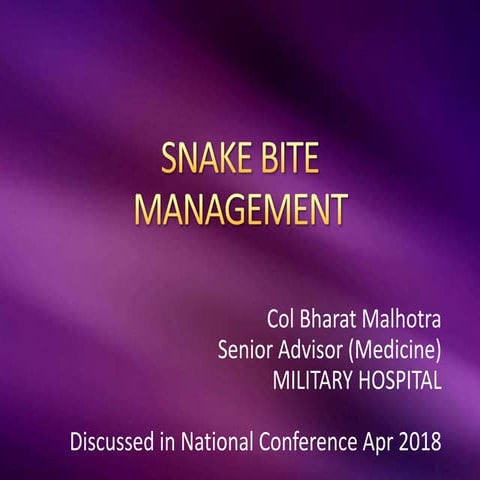 SNAKE BITE MANAGEMENT

Col Bharat Malhotra
Senior Advisor (Medicine)
MILITARY HOSPITAL

Discussed in National Conference Apr 2018